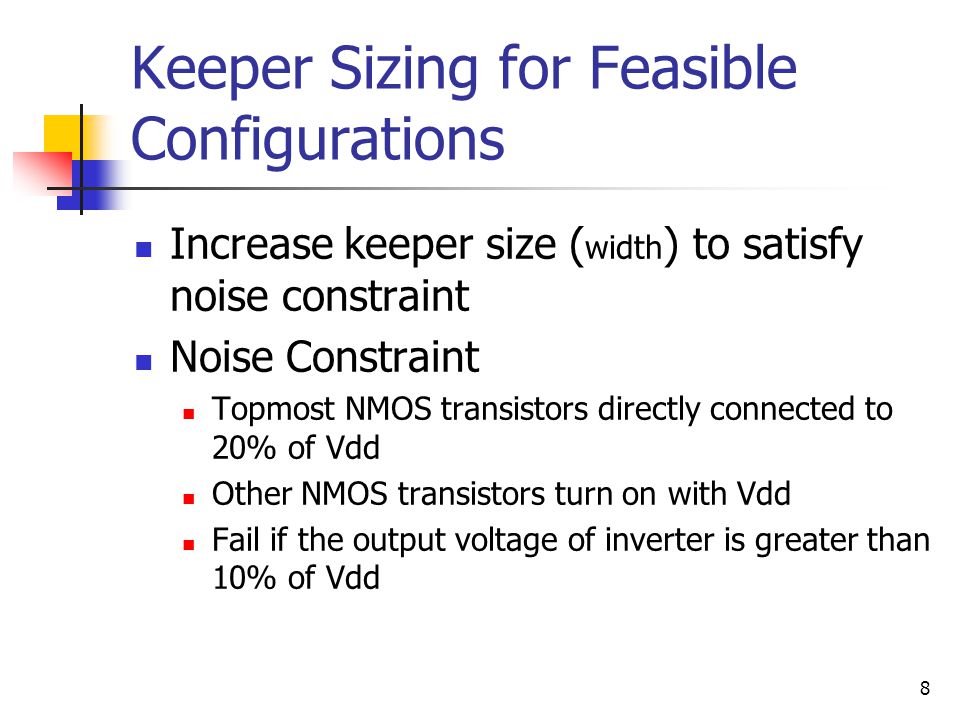 Keeper Sizing for Feasible Configurations

Increase keeper size (width) to satisfy noise constraint

Noise Constraint

Topmost NMOS transistors directly connected to 20% of Vdd

Other NMOS transistors turn on with Vdd

Fail if the output voltage of inverter is greater than 10% of Vdd

8